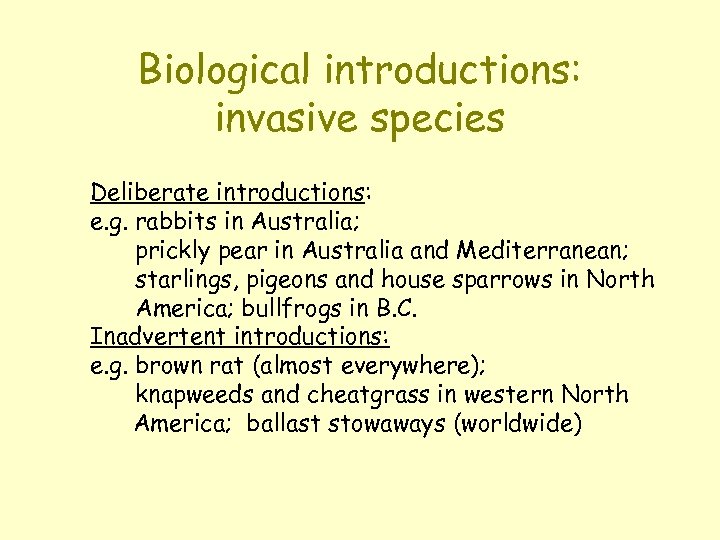 Biological introductions: invasive species

Deliberate introductions:
e.g. rabbits in Australia;
prickly pear in Australia and Mediterranean;
starlings, pigeons and house sparrows in North America; bullfrogs in B.C.
Inadvertent introductions:
e.g. brown rat (almost everywhere);
knapweeds and cheatgrass in western North America; ballast stowaways (worldwide)